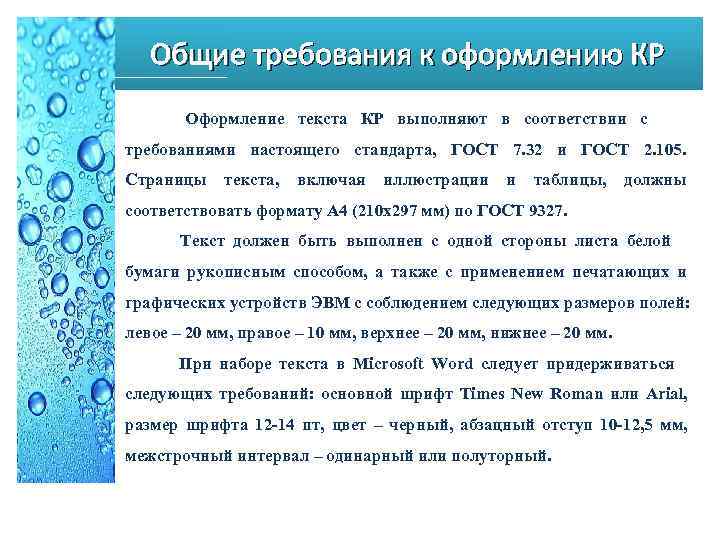 Общие требования к оформлению КР

Оформление текста КР выполняют в соответствии с требованиями настоящего стандарта, ГОСТ 7.32 и ГОСТ 2.105. Страницы текста, включая иллюстрации и таблицы, должны соответствовать формату А4 (210х297 мм) по ГОСТ 9327.

Текст должен быть выполнен с одной стороны листа белой бумаги рукописным способом, а также с применением печатающих и графических устройств ЭВМ с соблюдением следующих размеров полей: левое – 20 мм, правое – 10 мм, верхнее – 20 мм, нижнее – 20 мм.

При наборе текста в Microsoft Word следует придерживаться следующих требований: основной шрифт Times New Roman или Arial, размер шрифта 12-14 пт, цвет – черный, абзацный отступ 10-12,5 мм, межстрочный интервал – одинарный или полуторный.